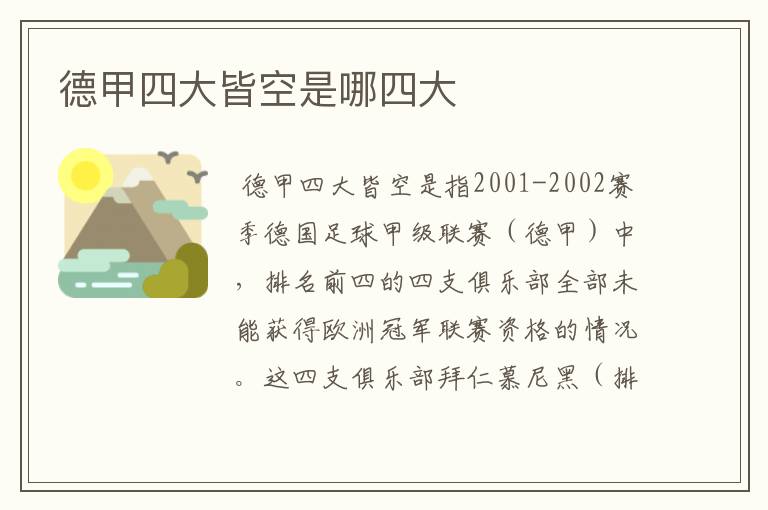 德甲四大皆空是哪四大

德甲四大皆空是指2001-2002赛季德国足球甲级联赛（德甲）中，排名前四的四支俱乐部全部未能获得欧洲冠军联赛资格的情况。这四支俱乐部拜仁慕尼黑（排